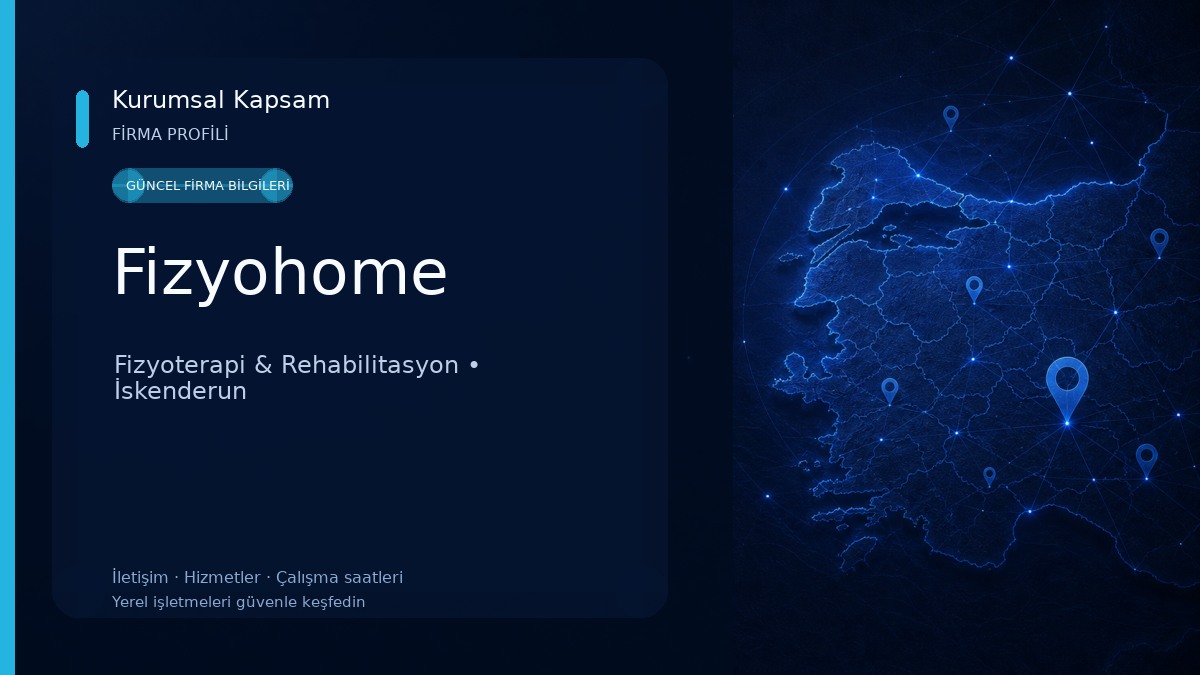 Kurumsal Kapsam
FİRMA PROFİLİ

GÜNCEL FİRMA BİLGİLERİ

Fizyohome

Fizyoterapi & Rehabilitasyon • İskenderun

İletişim · Hizmetler · Çalışma saatleri
Yerel işletmeleri güvenle keşfedin